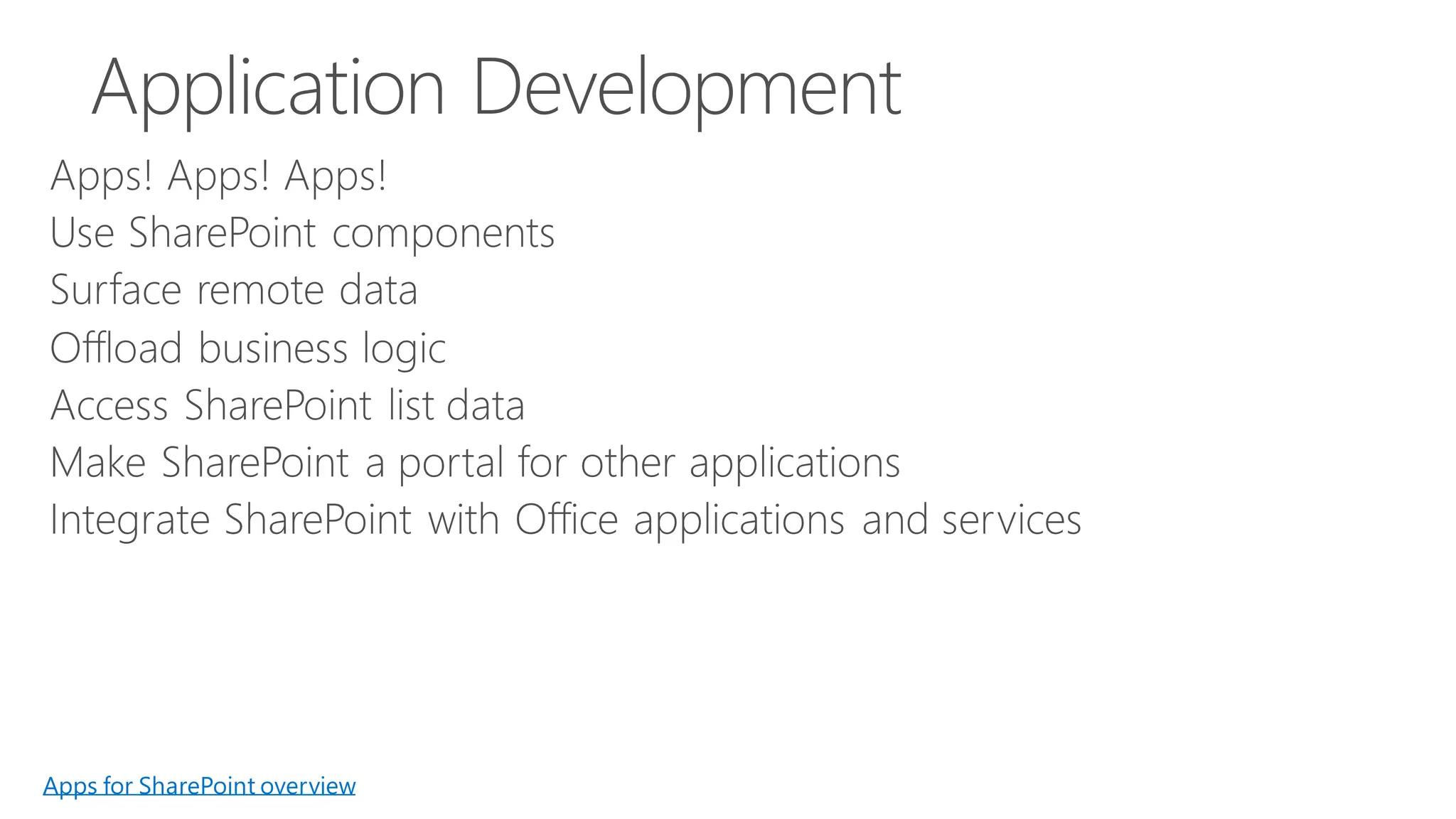 Application Development

Apps! Apps! Apps!
Use SharePoint components
Surface remote data
Offload business logic
Access SharePoint list data
Make SharePoint a portal for other applications
Integrate SharePoint with Office applications and services

Apps for SharePoint overview